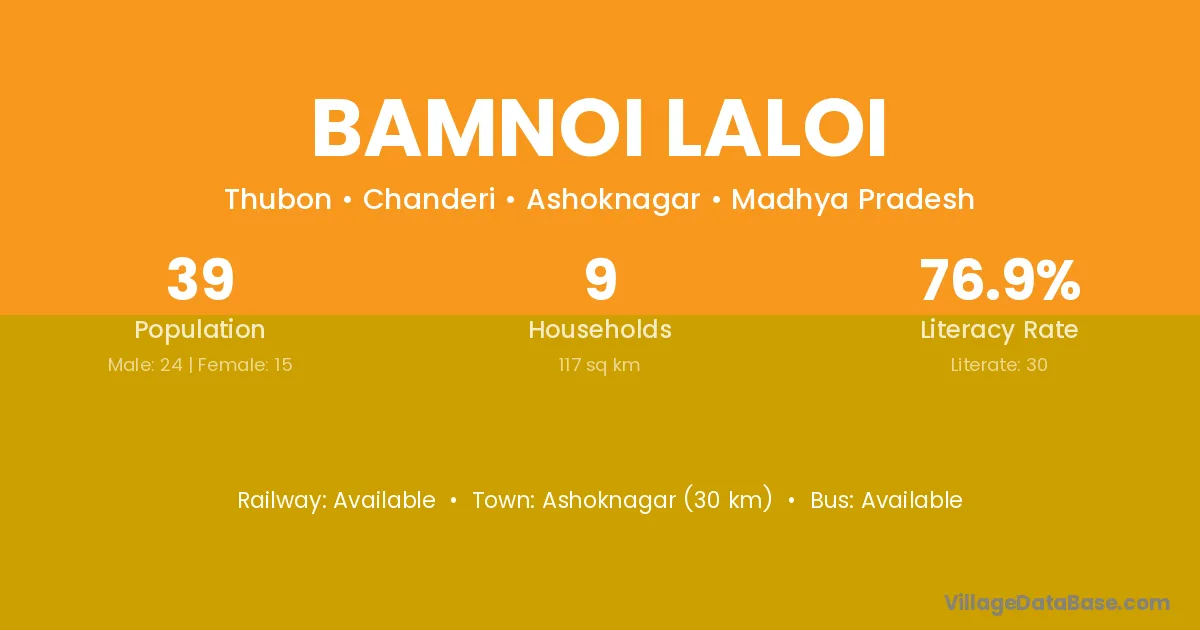 BAMNOI LALOI

Thubon • Chanderi • Ashoknagar • Madhya Pradesh

39
Population
Male: 24 | Female: 15

9
Households
117 sq km

76.9%
Literacy Rate
Literate: 30

Railway: Available • Town: Ashoknagar (30 km) • Bus: Available

VillageDataBase.com